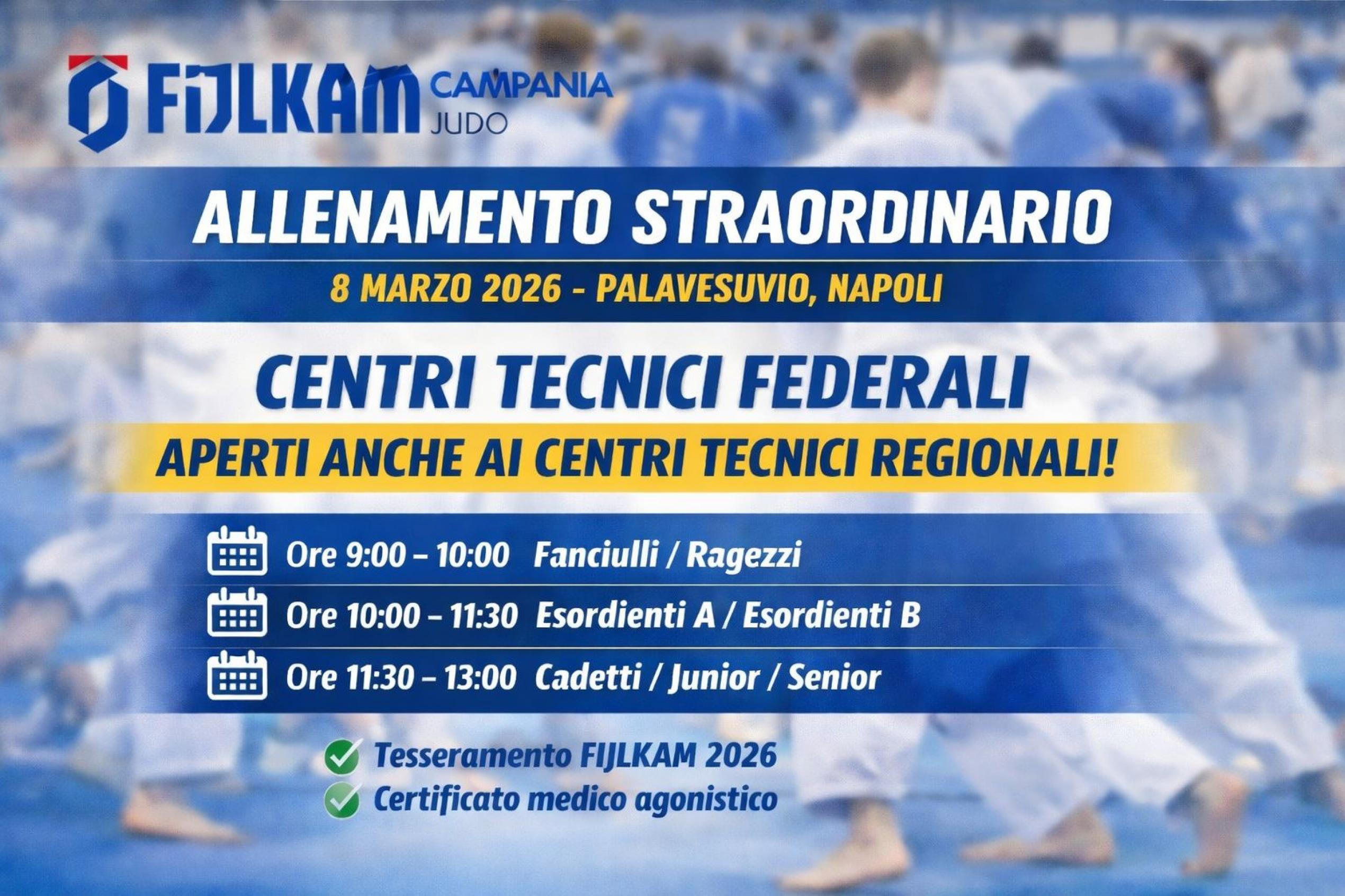 FIJLKAM CAMPANIA JUDO

ALLENAMENTO STRAORDINARIO

8 MARZO 2026 - PALAVESUVIO, NAPOLI

CENTRI TECNICI FEDERALI

APERTI ANCHE AI CENTRI TECNICI REGIONALI!

Ore 9:00 – 10:00 Fanciulli / Ragezzi

Ore 10:00 – 11:30 Esordienti A / Esordienti B

Ore 11:30 – 13:00 Cadetti / Junior / Senior

Tesseramento FIJLKAM 2026

Certificato medico agonistico